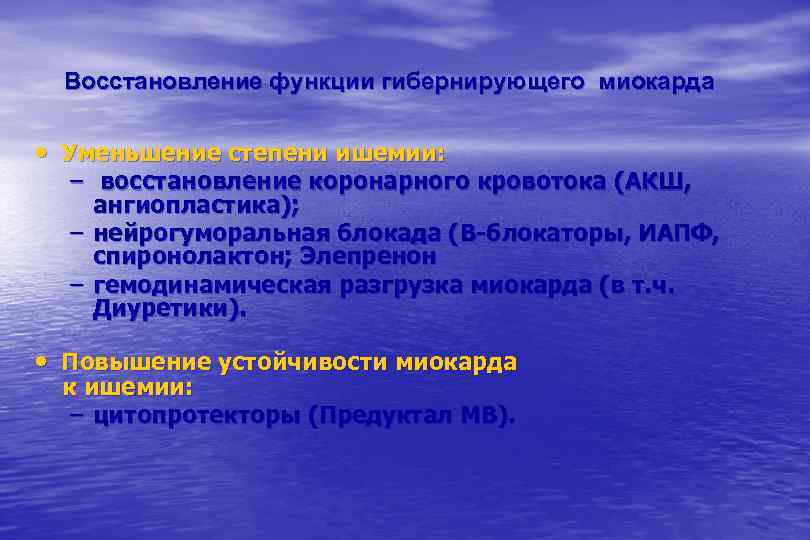 Восстановление функции гибернирующего миокарда

• Уменьшение степени ишемии:
– восстановление коронарного кровотока (АКШ, ангиопластика);
– нейрогуморальная блокада (В-блокаторы, ИАПФ, спиронолактон; Элепренон
– гемодинамическая разгрузка миокарда (в т.ч. Диуретики).

• Повышение устойчивости миокарда к ишемии:
– цитопротекторы (Предуктал МВ).